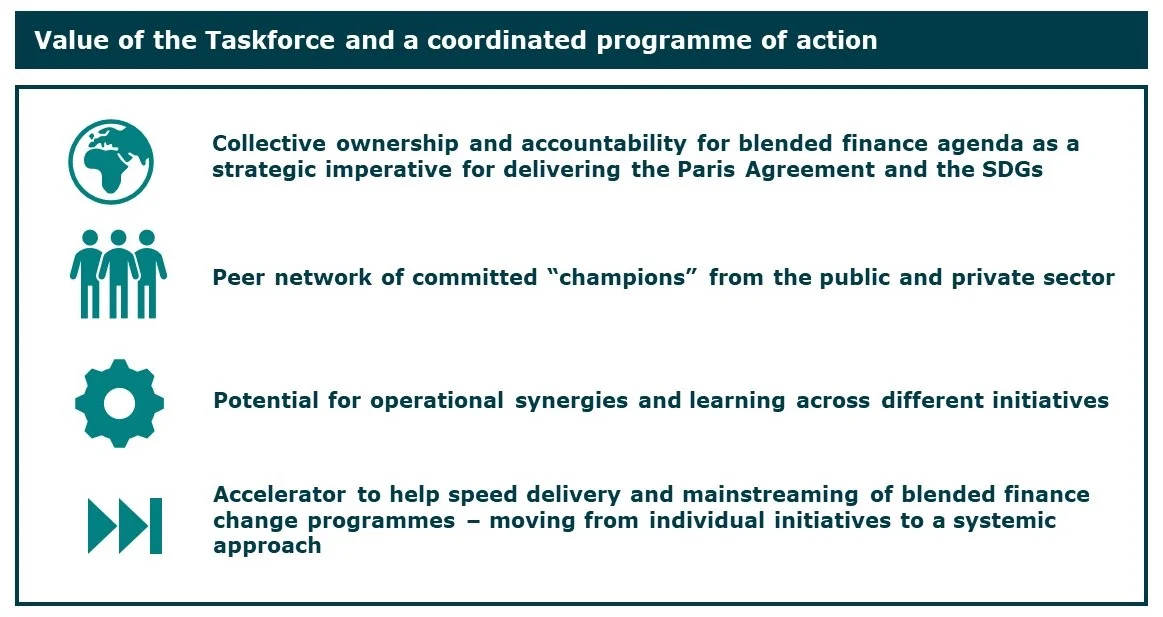 Value of the Taskforce and a coordinated programme of action

Collective ownership and accountability for blended finance agenda as a strategic imperative for delivering the Paris Agreement and the SDGs

Peer network of committed “champions” from the public and private sector

Potential for operational synergies and learning across different initiatives

Accelerator to help speed delivery and mainstreaming of blended finance change programmes – moving from individual initiatives to a systemic approach